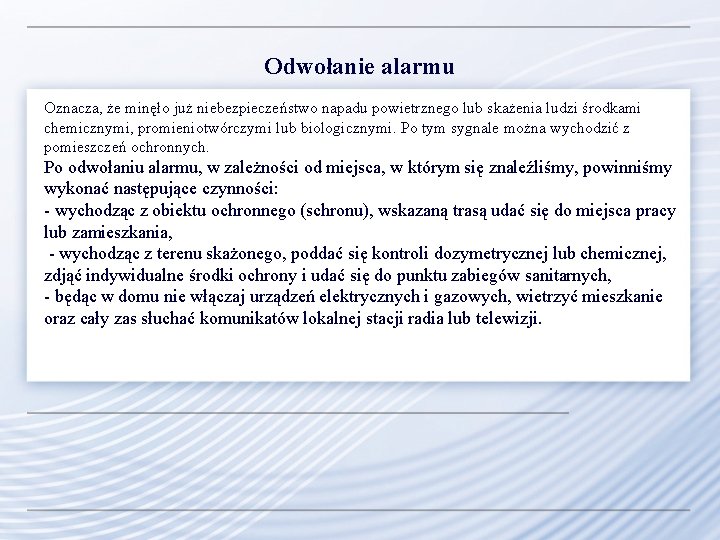 Odwołanie alarmu

Oznacza, że minęło już niebezpieczeństwo napadu powietrznego lub skażenia ludzi środkami chemicznymi, promieniotwórczymi lub biologicznymi. Po tym sygnale można wychodzić z pomieszczeń ochronnych.

Po odwołaniu alarmu, w zależności od miejsca, w którym się znaleźliśmy, powinniśmy wykonać następujące czynności:
- wychodząc z obiektu ochronnego (schronu), wskazaną trasą udać się do miejsca pracy lub zamieszkania,
- wychodząc z terenu skażonego, poddać się kontroli dozymetrycznej lub chemicznej, zdjąć indywidualne środki ochrony i udać się do punktu zabiegów sanitarnych,
- będąc w domu nie włączaj urządzeń elektrycznych i gazowych, wietrzyć mieszkanie oraz cały zas słuchać komunikatów lokalnej stacji radia lub telewizji.